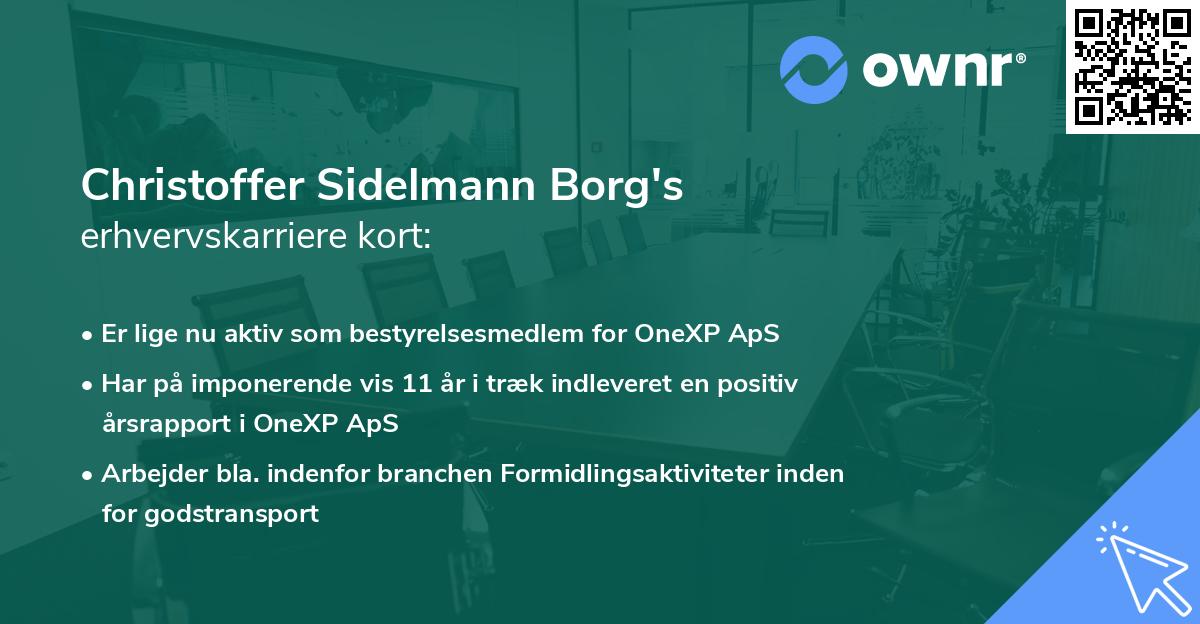 ownr®

Christoffer Sidelmann Borg's
erhvervskarriere kort:

• Er lige nu aktiv som bestyrelsesmedlem for OneXP ApS
• Har på imponerende vis 11 år i træk indleveret en positiv årsrapport i OneXP ApS
• Arbejder bla. indenfor branchen Formidlingsaktiviteter inden for godstransport